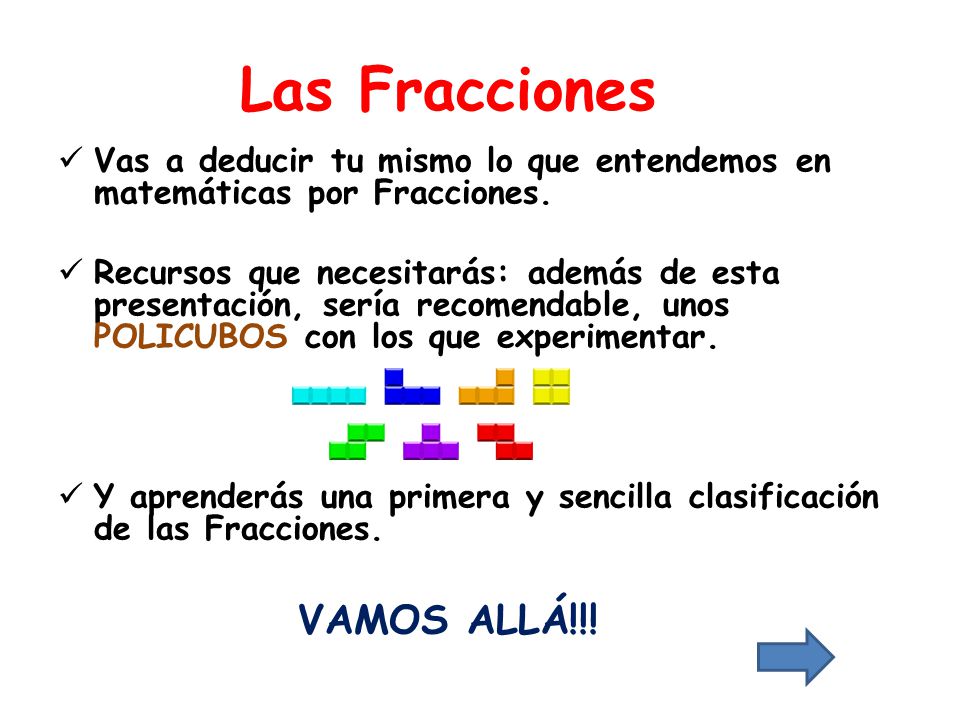 Las Fracciones

✓ Vas a deducir tu mismo lo que entendemos en matemáticas por Fracciones.

✓ Recursos que necesitarás: además de esta presentación, sería recomendable, unos POLICUBOS con los que experimentar.

✓ Y aprenderás una primera y sencilla clasificación de las Fracciones.

VAMOS ALLÁ!!!